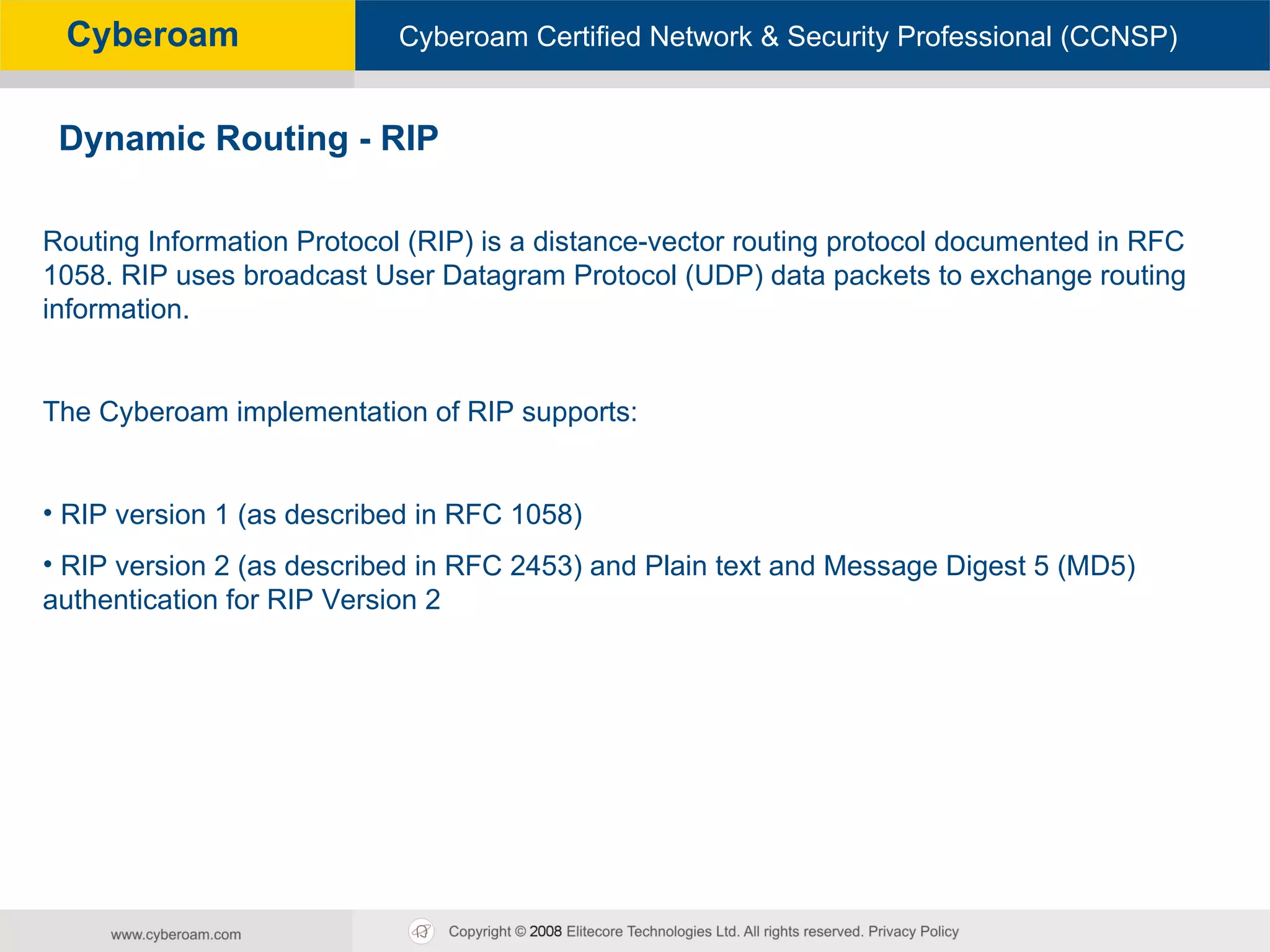 Cyberoam

Cyberoam Certified Network & Security Professional (CCNSP)

Dynamic Routing - RIP

Routing Information Protocol (RIP) is a distance-vector routing protocol documented in RFC 1058. RIP uses broadcast User Datagram Protocol (UDP) data packets to exchange routing information.

The Cyberoam implementation of RIP supports:

• RIP version 1 (as described in RFC 1058)

• RIP version 2 (as described in RFC 2453) and Plain text and Message Digest 5 (MD5) authentication for RIP Version 2

www.cyberoam.com

Copyright © 2008 Elitecore Technologies Ltd. All rights reserved. Privacy Policy